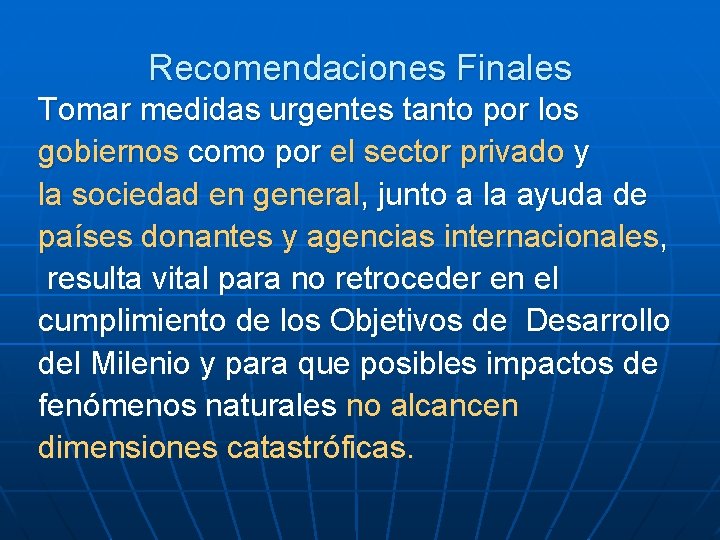 Recomendaciones Finales

Tomar medidas urgentes tanto por los gobiernos como por el sector privado y la sociedad en general, junto a la ayuda de países donantes y agencias internacionales, resulta vital para no retroceder en el cumplimiento de los Objetivos de Desarrollo del Milenio y para que posibles impactos de fenómenos naturales no alcancen dimensiones catastróficas.